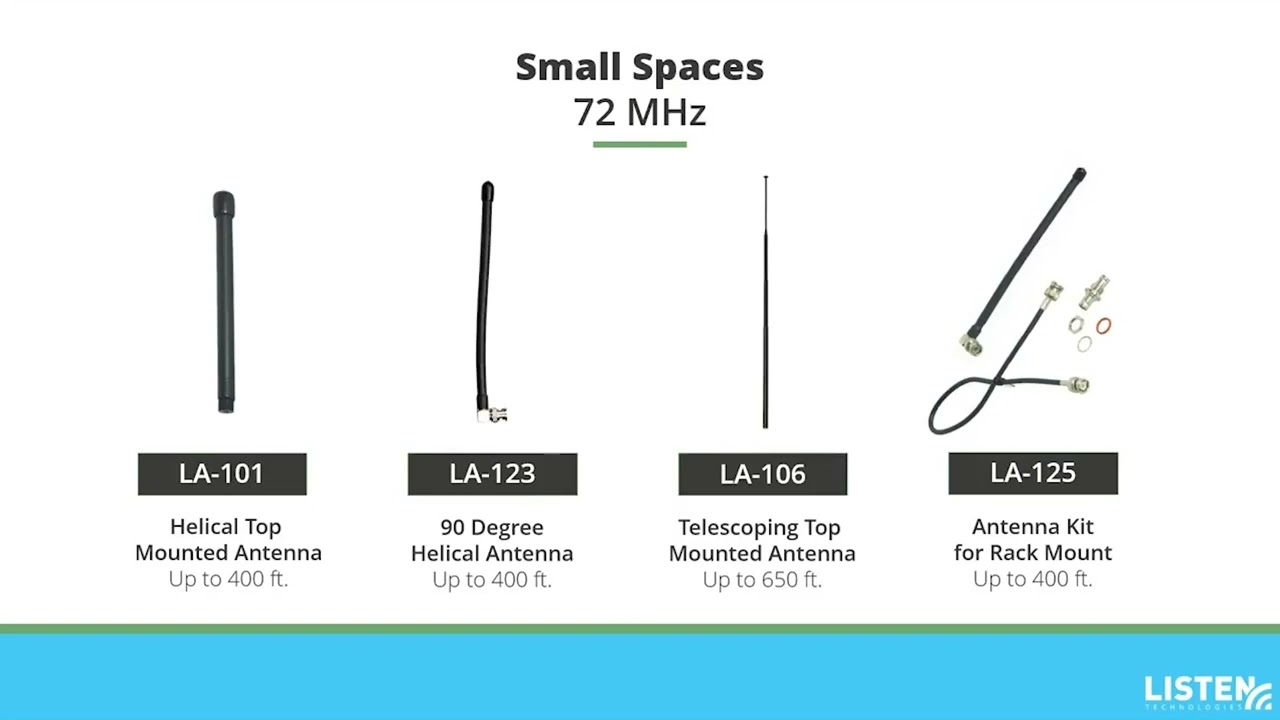 Small Spaces
72 MHz

LA-101
Helical Top Mounted Antenna
Up to 400 ft.

LA-123
90 Degree Helical Antenna
Up to 400 ft.

LA-106
Telescoping Top Mounted Antenna
Up to 650 ft.

LA-125
Antenna Kit for Rack Mount
Up to 400 ft.

LISTEN
TECHNOLOGIES